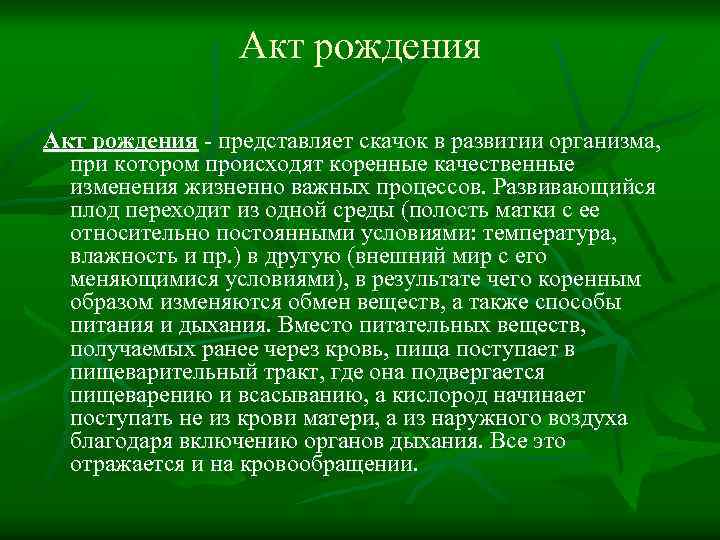 Акт рождения

Акт рождения - представляет скачок в развитии организма, при котором происходят коренные качественные изменения жизненно важных процессов. Развивающийся плод переходит из одной среды (полость матки с ее относительно постоянными условиями: температура, влажность и пр.) в другую (внешний мир с его меняющимися условиями), в результате чего коренным образом изменяются обмен веществ, а также способы питания и дыхания. Вместо питательных веществ, получаемых ранее через кровь, пища поступает в пищеварительный тракт, где она подвергается пищеварению и всасыванию, а кислород начинает поступать не из крови матери, а из наружного воздуха благодаря включению органов дыхания. Все это отражается и на кровообращении.